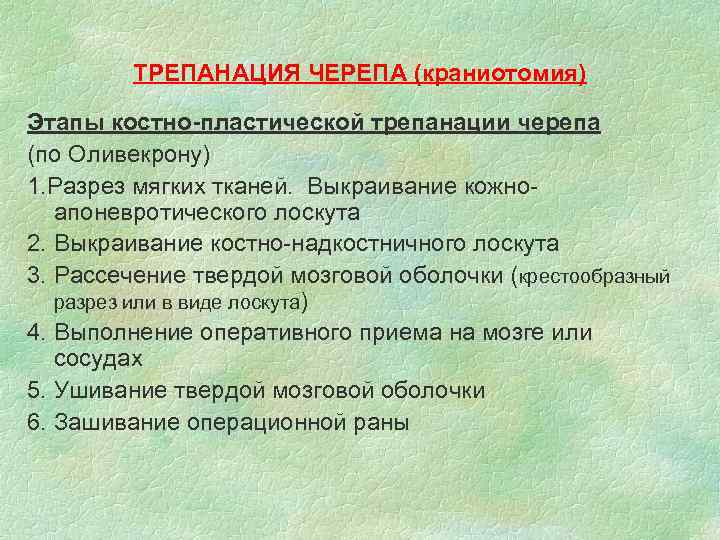 ТРЕПАНАЦИЯ ЧЕРЕПА (краниотомия)

Этапы костно-пластической трепанации черепа (по Оливекрону)

1.Разрез мягких тканей. Выкраивание кожно-апоневротического лоскута
2. Выкраивание костно-надкостничного лоскута
3. Рассечение твердой мозговой оболочки (крестообразный разрез или в виде лоскута)
4. Выполнение оперативного приема на мозге или сосудах
5. Ушивание твердой мозговой оболочки
6. Зашивание операционной раны